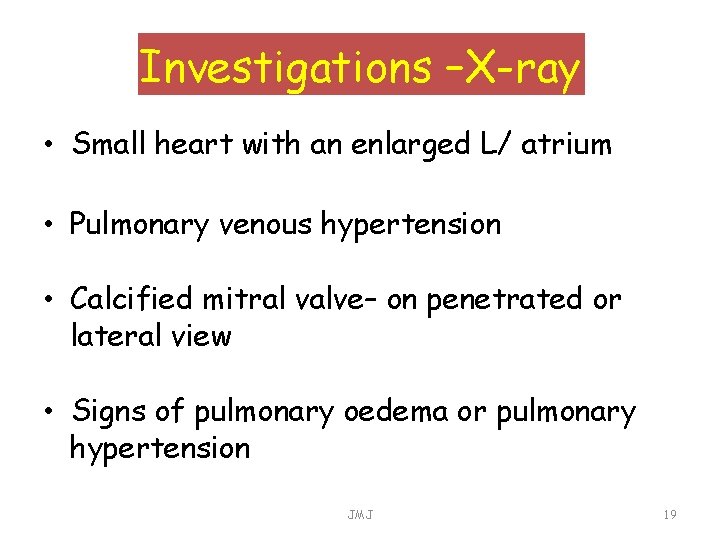 Investigations –X-ray

• Small heart with an enlarged L/ atrium

• Pulmonary venous hypertension

• Calcified mitral valve– on penetrated or lateral view

• Signs of pulmonary oedema or pulmonary hypertension

JMJ

19